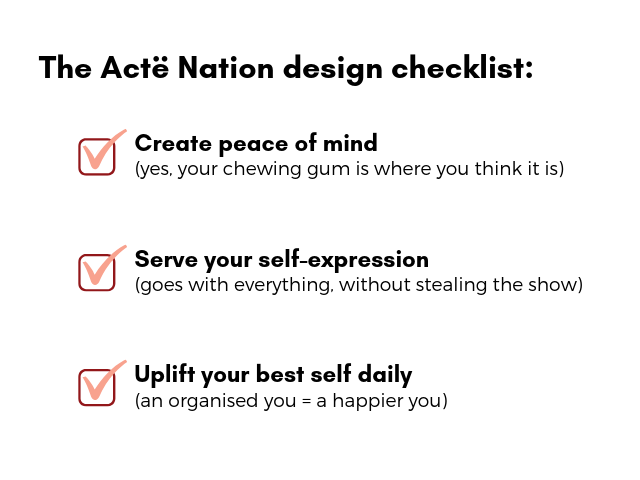 The Actë Nation design checklist:

Create peace of mind
(yes, your chewing gum is where you think it is)

Serve your self-expression
(goes with everything, without stealing the show)

Uplift your best self daily
(an organised you = a happier you)